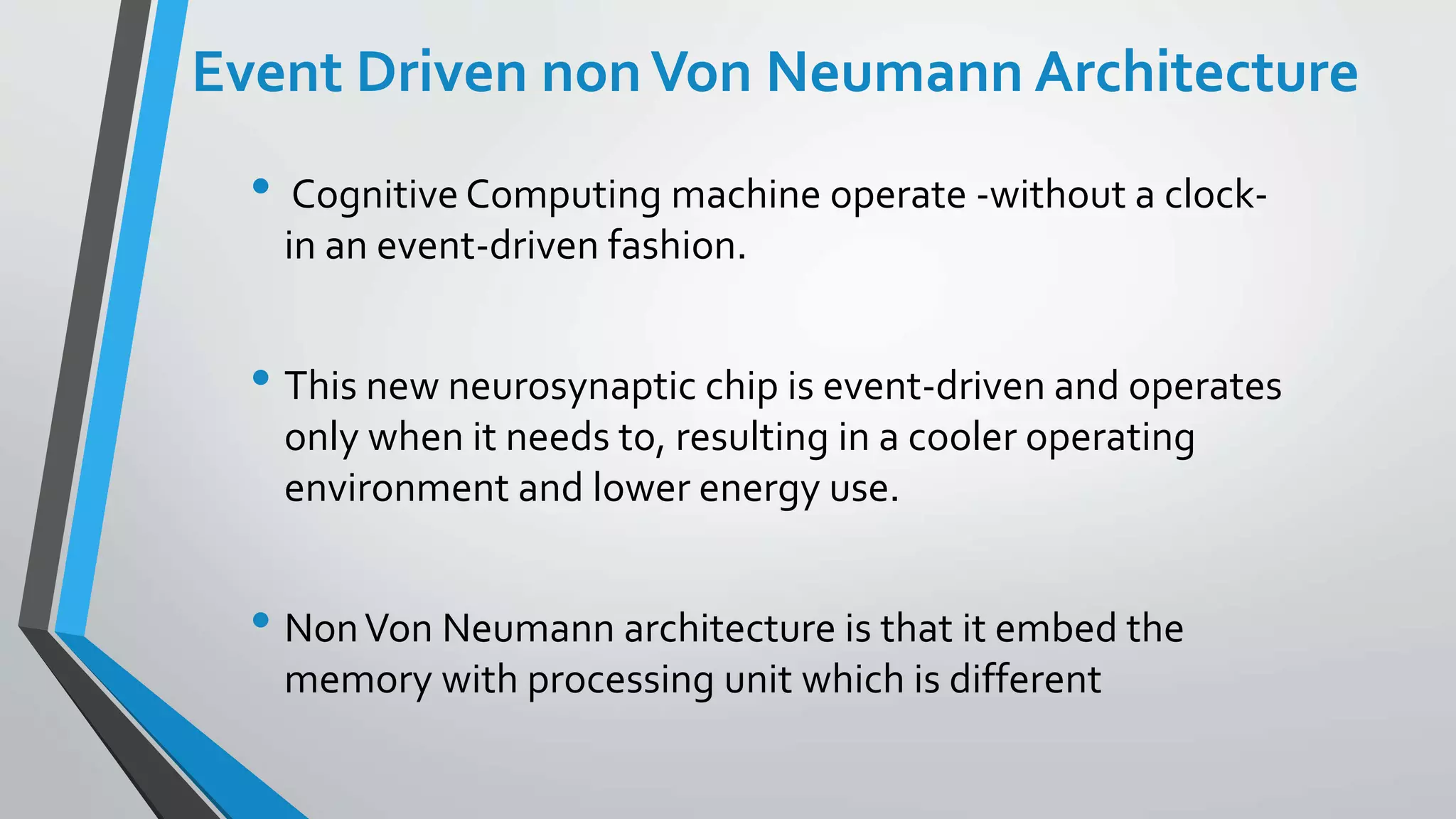 Event Driven non Von Neumann Architecture

• Cognitive Computing machine operate -without a clock- in an event-driven fashion.

• This new neurosynaptic chip is event-driven and operates only when it needs to, resulting in a cooler operating environment and lower energy use.

• Non Von Neumann architecture is that it embed the memory with processing unit which is different